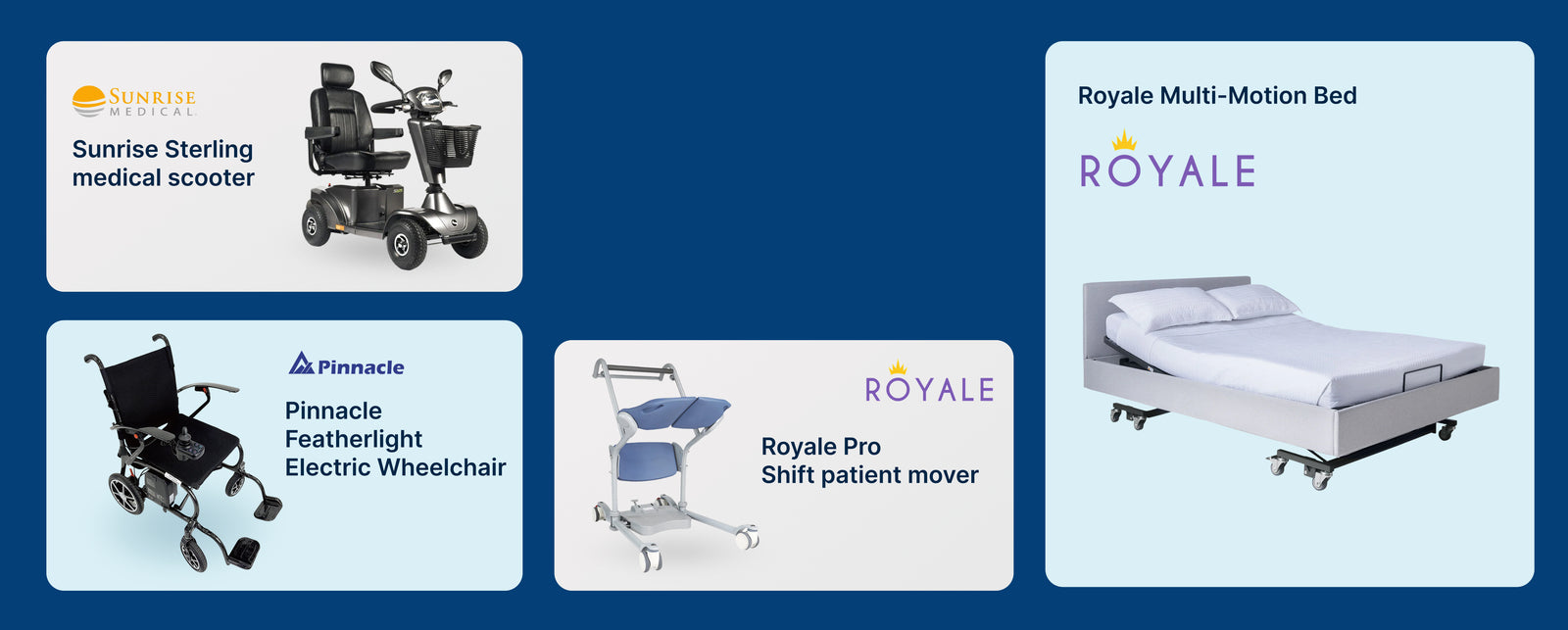 SUNRISE
MEDICAL

Sunrise Sterling medical scooter

Pinnacle

Pinnacle Featherlight Electric Wheelchair

ROYALE

Royale Pro Shift patient mover

Royale Multi-Motion Bed

ROYALE